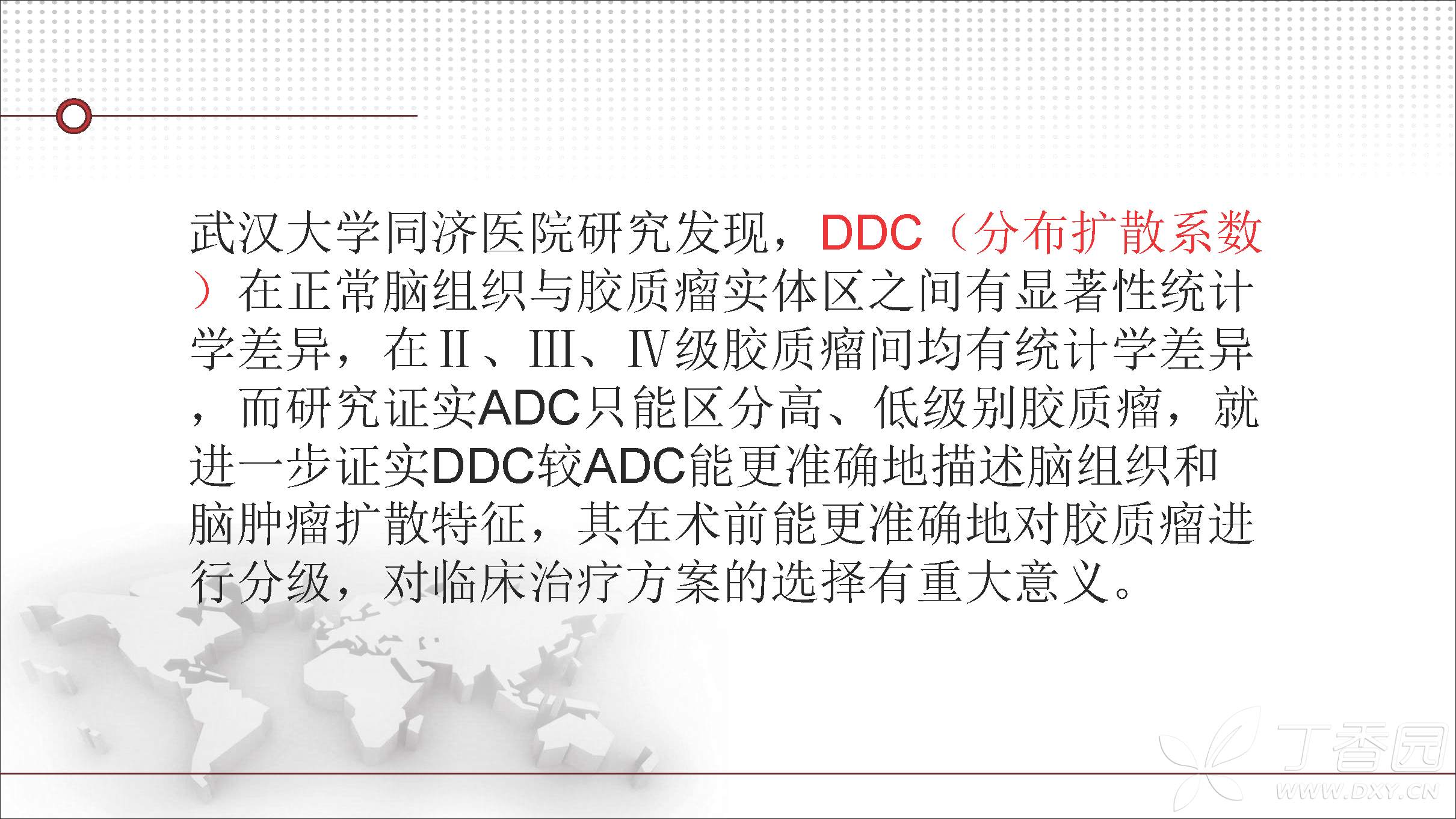 武汉大学同济医院研究发现，DDC（分布扩散系数）在正常脑组织与胶质瘤实体区之间有显著性统计学差异，在Ⅱ、Ⅲ、Ⅳ级胶质瘤间均有统计学差异，而研究证实ADC只能区分高、低级别胶质瘤，就进一步证实DDC较ADC能更准确地描述脑组织和脑肿瘤扩散特征，其在术前能更准确地对胶质瘤进行分级，对临床治疗方案的选择有重大意义。

丁香园
WWW.DXY.CN